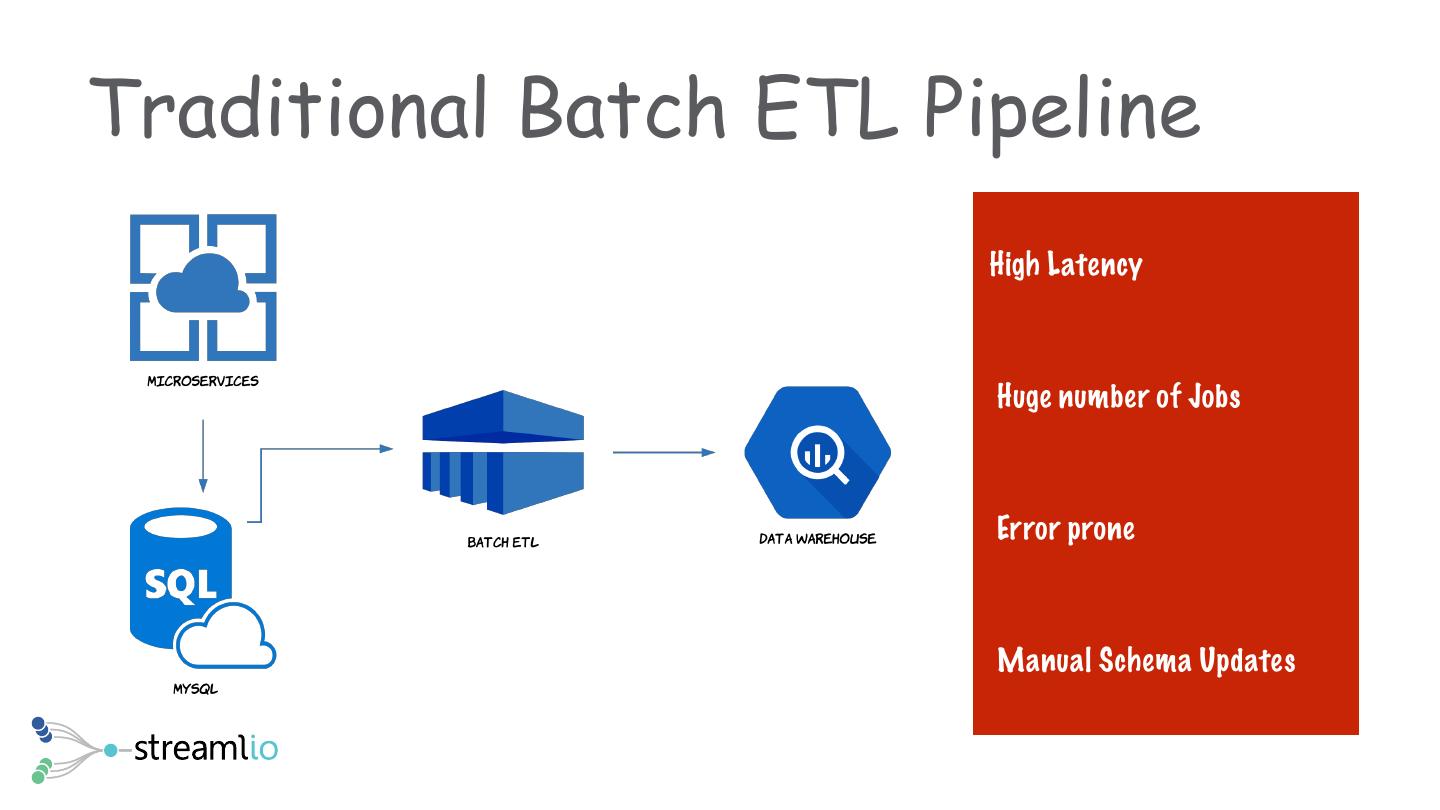 Traditional Batch ETL Pipeline

MICROSERVICES

SQL

MYSQL

BATCH ETL

DATA WAREHOUSE

High Latency

Huge number of Jobs

Error prone

Manual Schema Updates

streamlio